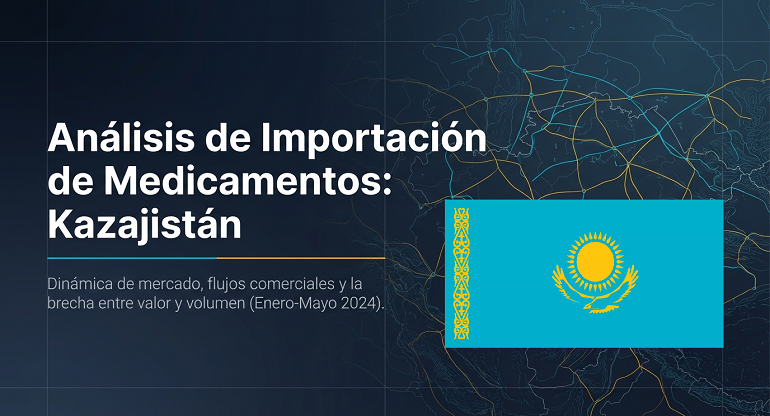 Análisis de Importación de Medicamentos: Kazajistán

Dinámica de mercado, flujos comerciales y la brecha entre valor y volumen (Enero-Mayo 2024).